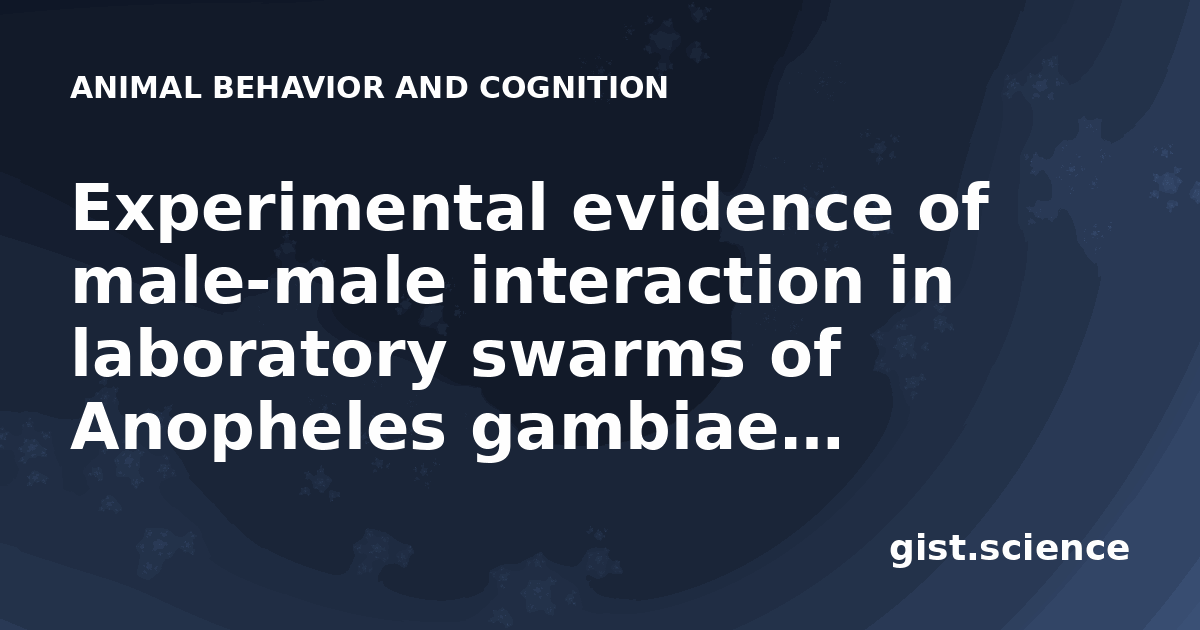 ANIMAL BEHAVIOR AND COGNITION

Experimental evidence of male-male interaction in laboratory swarms of Anopheles gambiae...

gist.science